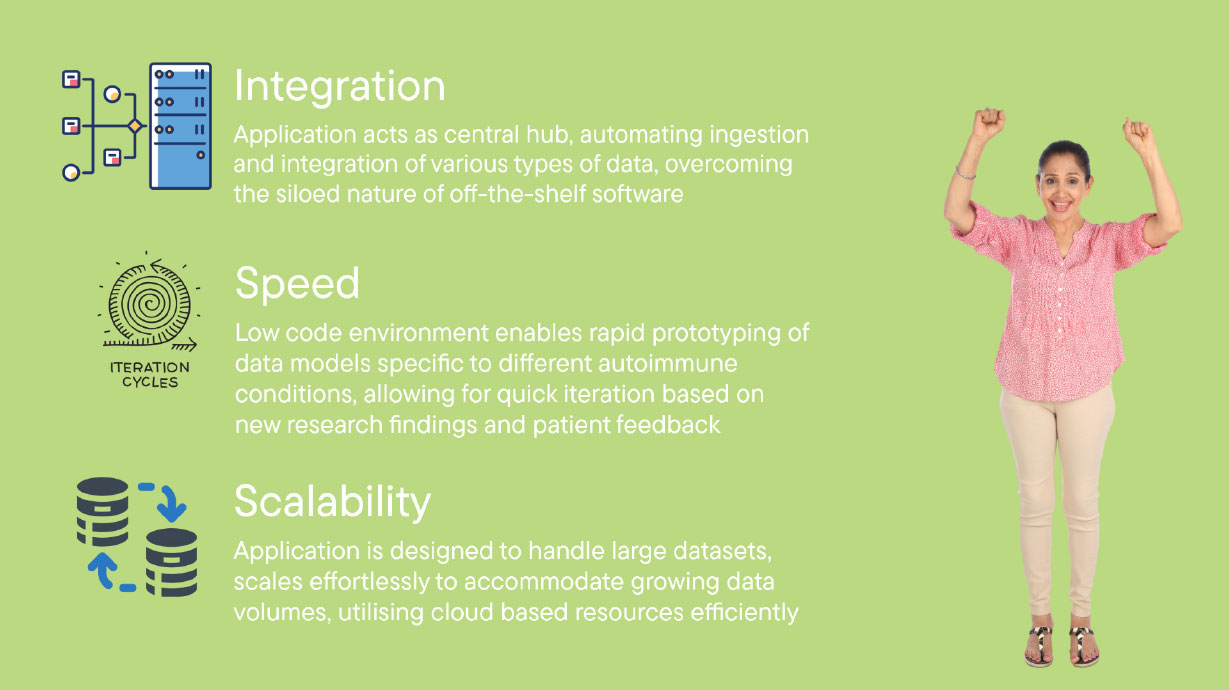 Integration
Application acts as central hub, automating ingestion and integration of various types of data, overcoming the siloed nature of off-the-shelf software

ITERATION CYCLES

Speed
Low code environment enables rapid prototyping of data models specific to different autoimmune conditions, allowing for quick iteration based on new research findings and patient feedback

Scalability
Application is designed to handle large datasets, scales effortlessly to accommodate growing data volumes, utilising cloud based resources efficiently